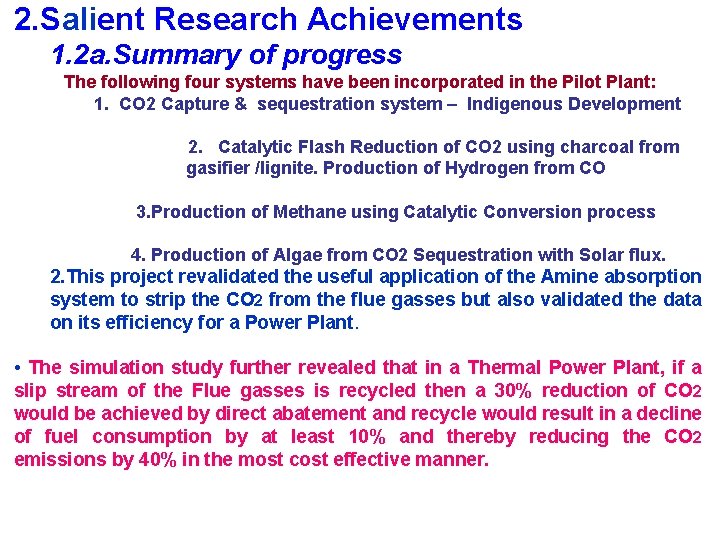 2.Salient Research Achievements

1.2a.Summary of progress

The following four systems have been incorporated in the Pilot Plant:

1. CO2 Capture & sequestration system – Indigenous Development

2. Catalytic Flash Reduction of CO2 using charcoal from gasifier /lignite. Production of Hydrogen from CO

3.Production of Methane using Catalytic Conversion process

4. Production of Algae from CO2 Sequestration with Solar flux.

2.This project revalidated the useful application of the Amine absorption system to strip the CO2 from the flue gasses but also validated the data on its efficiency for a Power Plant.

• The simulation study further revealed that in a Thermal Power Plant, if a slip stream of the Flue gasses is recycled then a 30% reduction of CO2 would be achieved by direct abatement and recycle would result in a decline of fuel consumption by at least 10% and thereby reducing the CO2 emissions by 40% in the most cost effective manner.